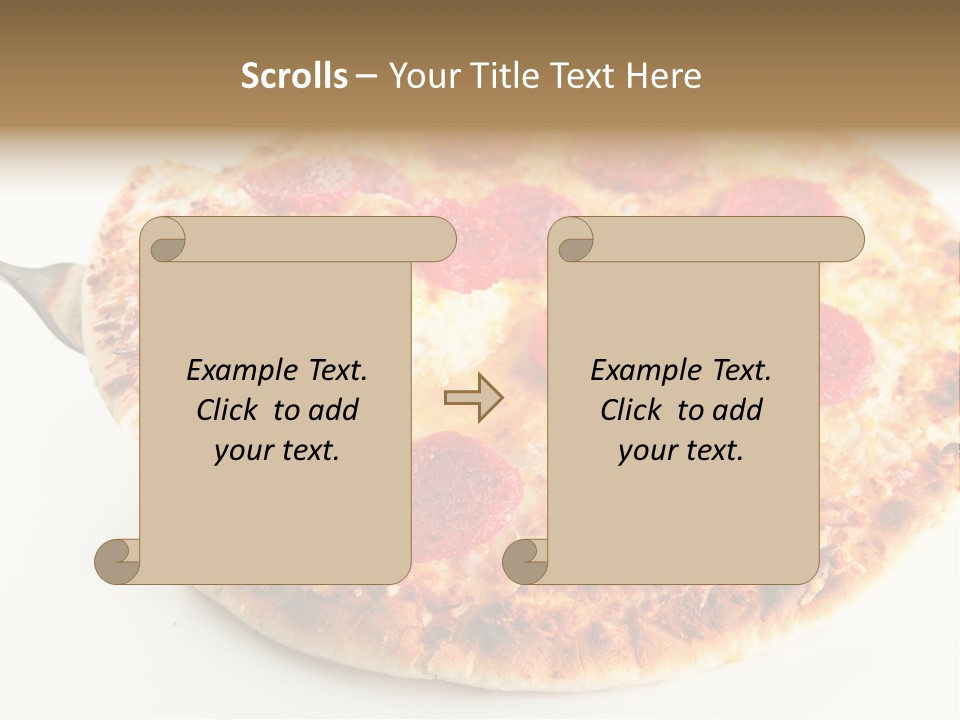 Scrolls – Your Title Text Here

Example Text. Click to add your text.

Example Text. Click to add your text.